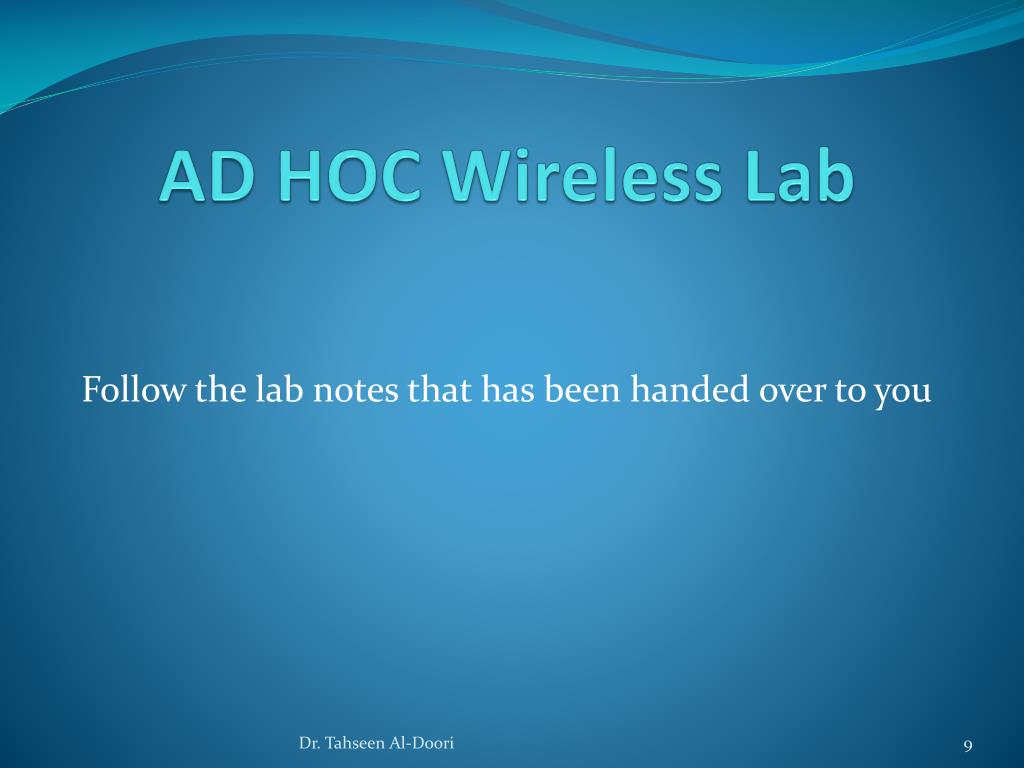 AD HOC Wireless Lab

Follow the lab notes that has been handed over to you

Dr. Tahseen Al-Doori

9